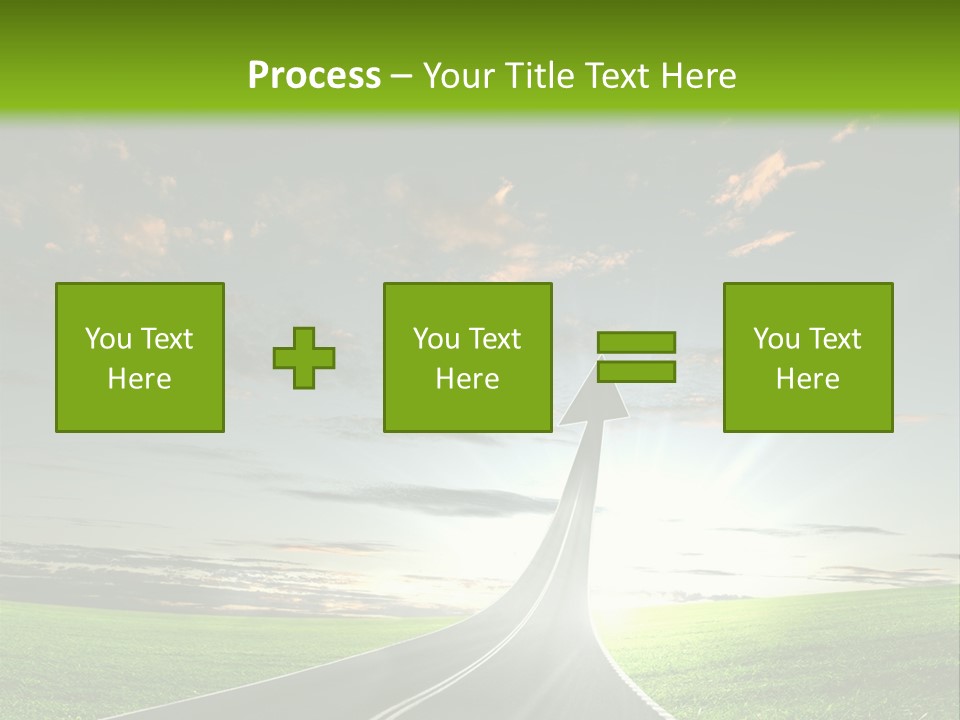 Process – Your Title Text Here

You Text Here

You Text Here

You Text Here